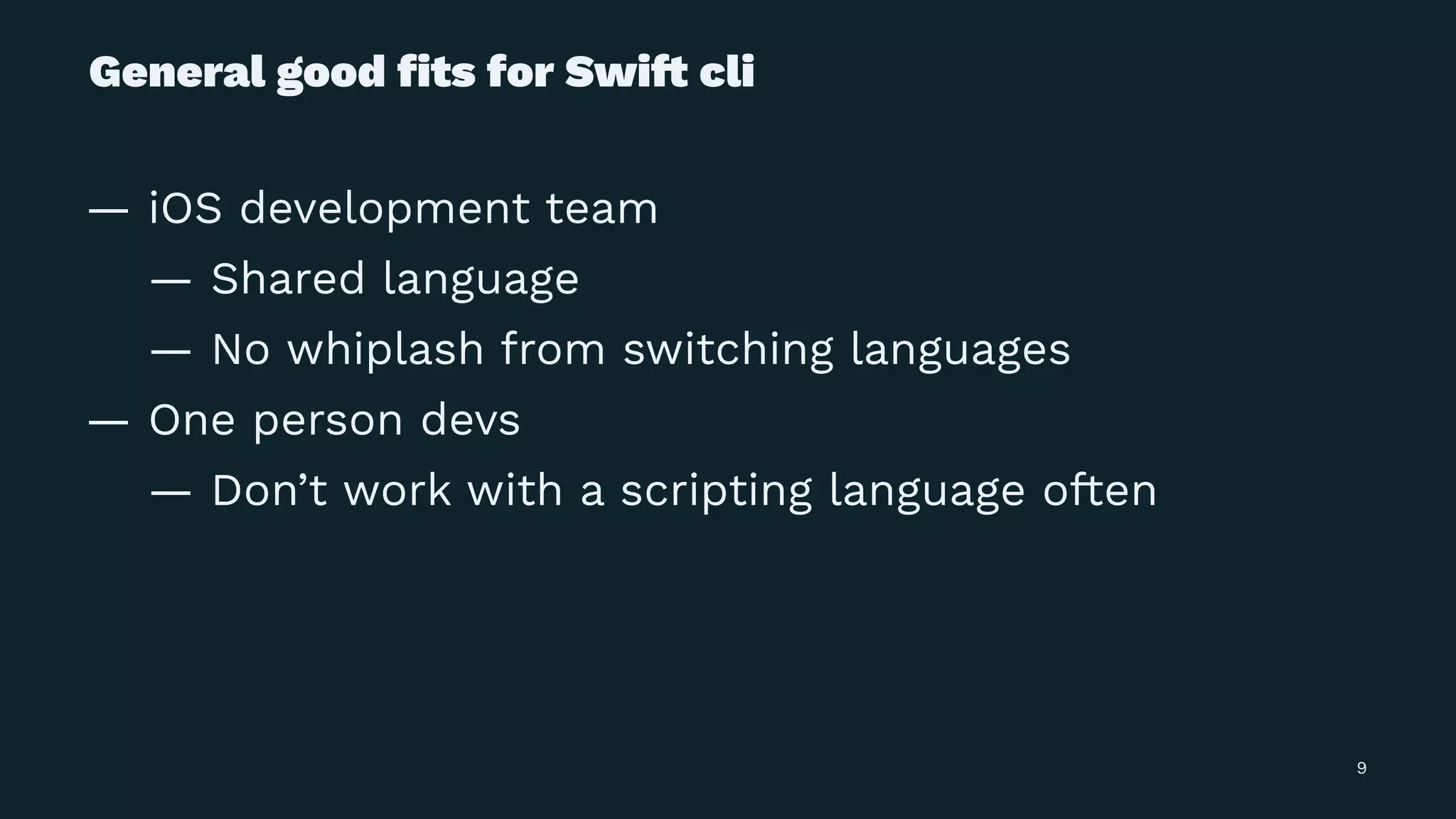 General good fits for Swift cli

— iOS development team
— Shared language
— No whiplash from switching languages
— One person devs
— Don’t work with a scripting language often

9